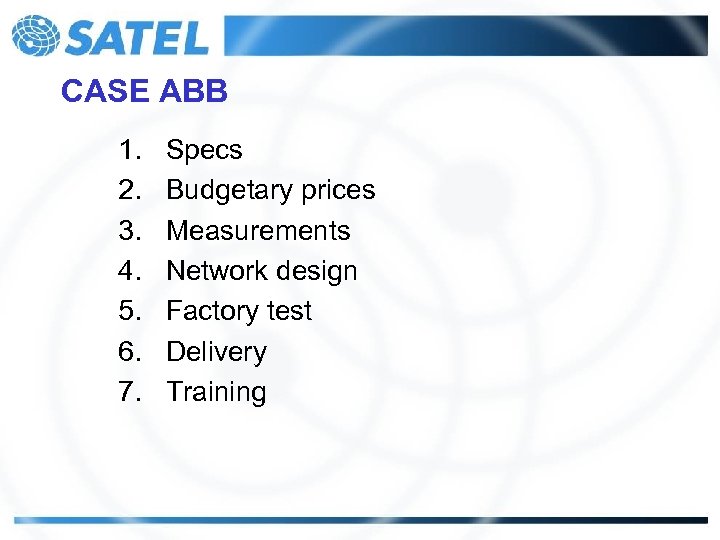 SATEL

CASE ABB

1. Specs
2. Budgetary prices
3. Measurements
4. Network design
5. Factory test
6. Delivery
7. Training